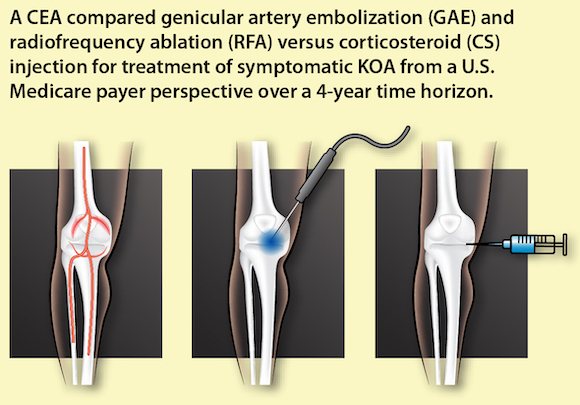 A CEA compared genicular artery embolization (GAE) and radiofrequency ablation (RFA) versus corticosteroid (CS) injection for treatment of symptomatic KOA from a U.S. Medicare payer perspective over a 4-year time horizon.